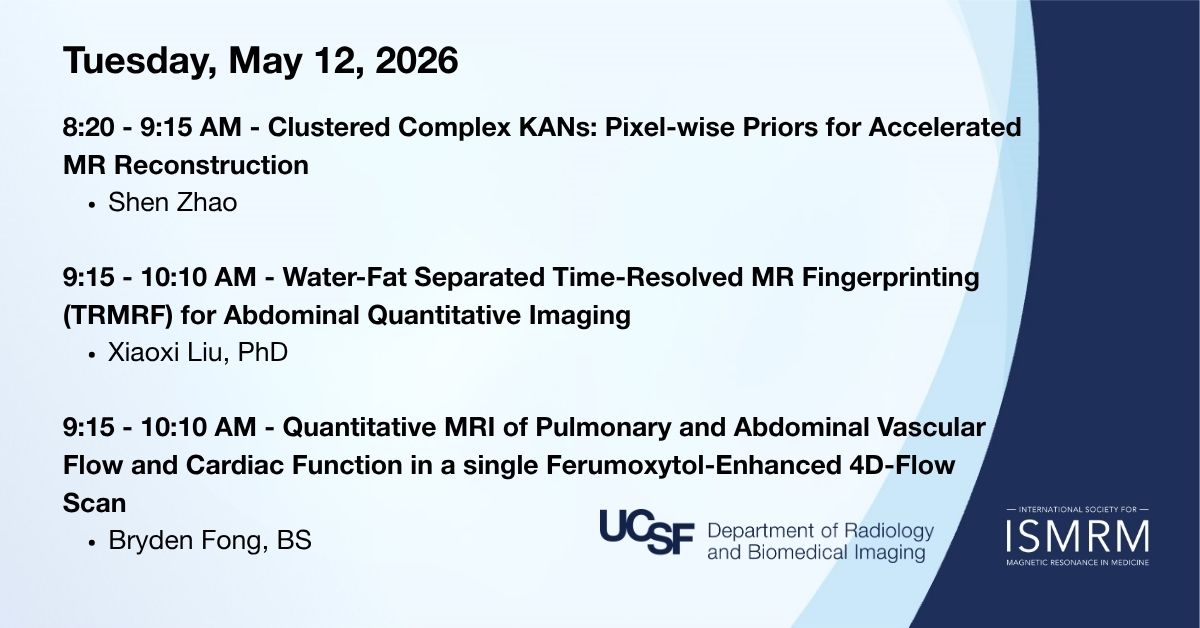 Tuesday, May 12, 2026

8:20 - 9:15 AM - Clustered Complex KANs: Pixel-wise Priors for Accelerated MR Reconstruction

• Shen Zhao

9:15 - 10:10 AM - Water-Fat Separated Time-Resolved MR Fingerprinting (TRMRF) for Abdominal Quantitative Imaging

• Xiaoxi Liu, PhD

9:15 - 10:10 AM - Quantitative MRI of Pulmonary and Abdominal Vascular Flow and Cardiac Function in a single Ferumoxytol-Enhanced 4D-Flow Scan

• Bryden Fong, BS

UCSF Department of Radiology and Biomedical Imaging

INTERNATIONAL SOCIETY FOR ISMRM MAGNETIC RESONANCE IN MEDICINE